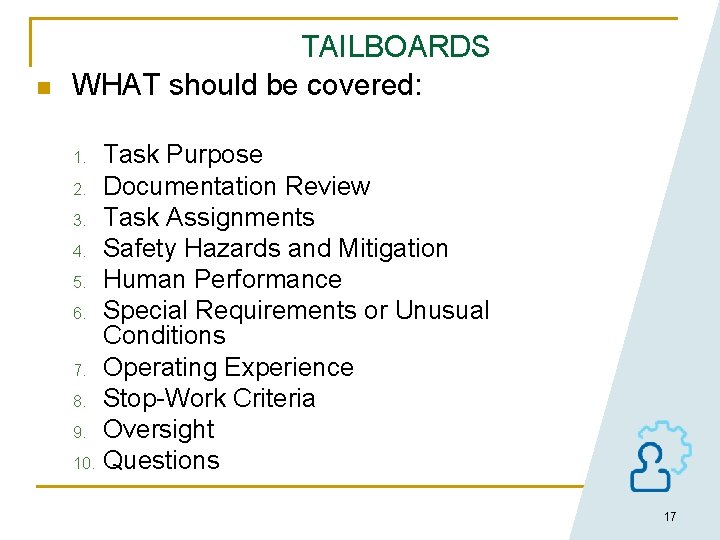 TAILBOARDS

WHAT should be covered:

1. Task Purpose
2. Documentation Review
3. Task Assignments
4. Safety Hazards and Mitigation
5. Human Performance
6. Special Requirements or Unusual Conditions
7. Operating Experience
8. Stop-Work Criteria
9. Oversight
10. Questions

17